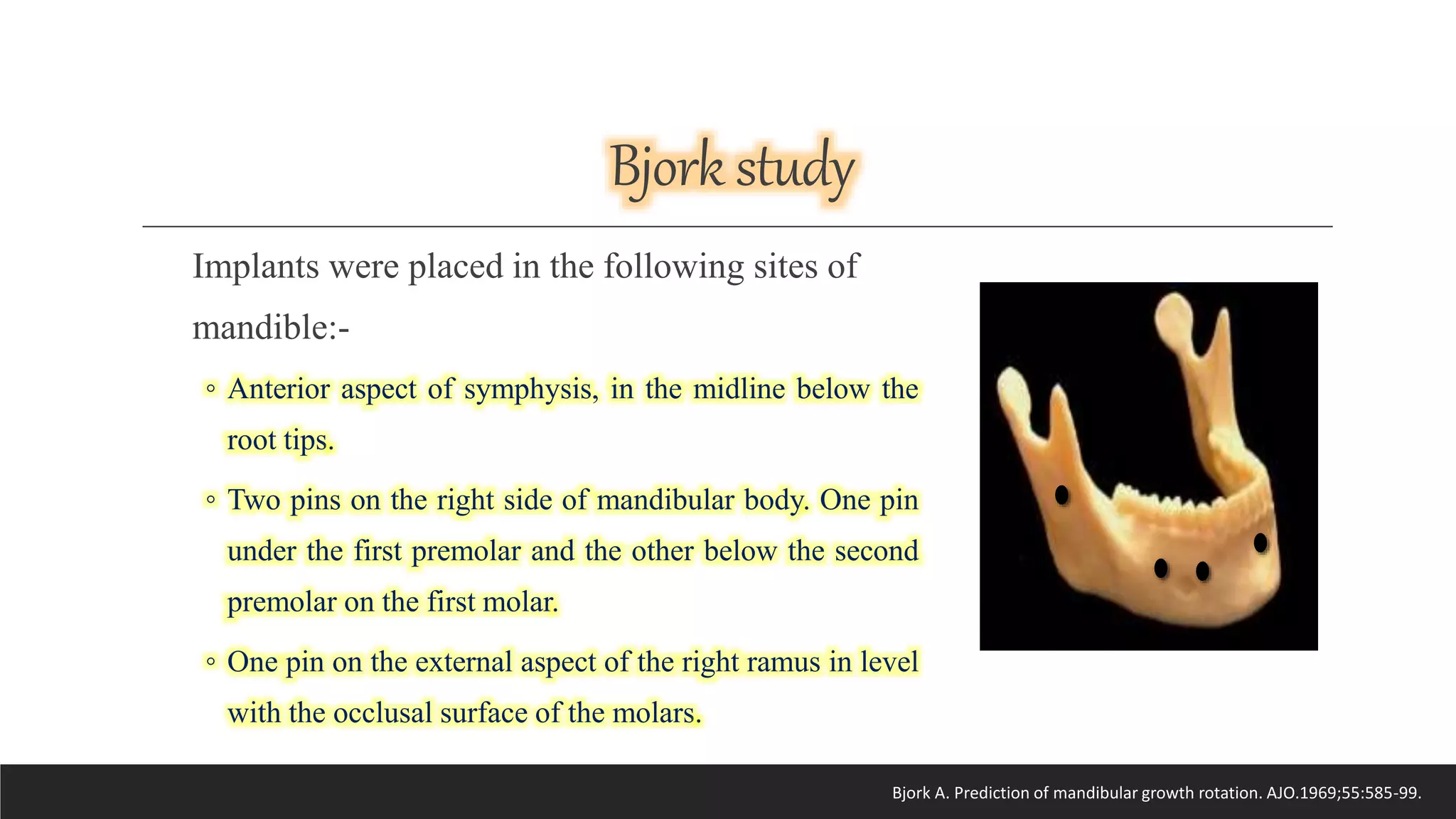 Bjork study

Implants were placed in the following sites of mandible:-

◦ Anterior aspect of symphysis, in the midline below the root tips.

◦ Two pins on the right side of mandibular body. One pin under the first premolar and the other below the second premolar on the first molar.

◦ One pin on the external aspect of the right ramus in level with the occlusal surface of the molars.

Bjork A. Prediction of mandibular growth rotation. AJO.1969;55:585-99.